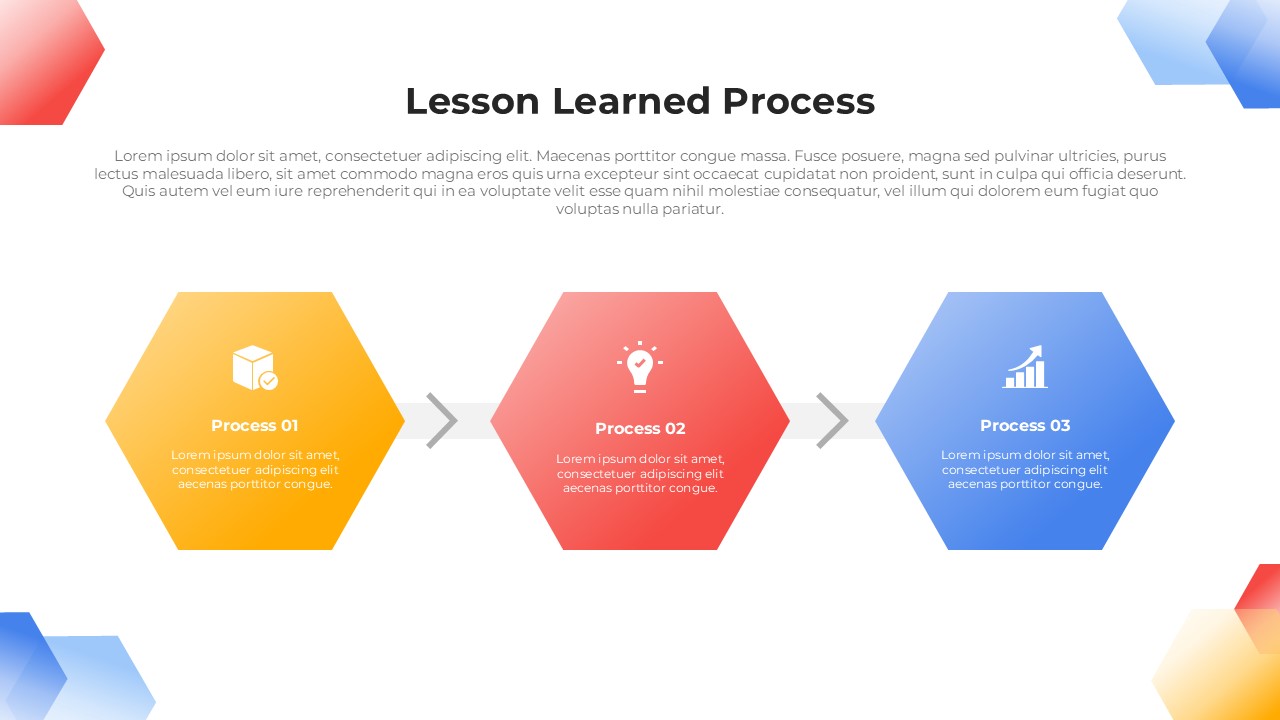 Lesson Learned Process

Lorem ipsum dolor sit amet, consectetuer adipiscing elit. Maecenas porttitor congue massa. Fusce posuere, magna sed pulvinar ultricies, purus lectus malesuada libero, sit amet commodo magna eros quis urna excepteur sint occaecat cupidatat non proident, sunt in culpa qui officia deserunt. Quis autem vel eum iure reprehenderit qui in ea voluptate velit esse quam nihil molestiae consequatur, vel illum qui dolorem eum fugiat quo voluptas nulla pariatur.

Process 01

Lorem ipsum dolor sit amet, consectetuer adipiscing elit aecenas porttitor congue.

Process 02

Lorem ipsum dolor sit amet, consectetuer adipiscing elit aecenas porttitor congue.

Process 03

Lorem ipsum dolor sit amet, consectetuer adipiscing elit aecenas porttitor congue.